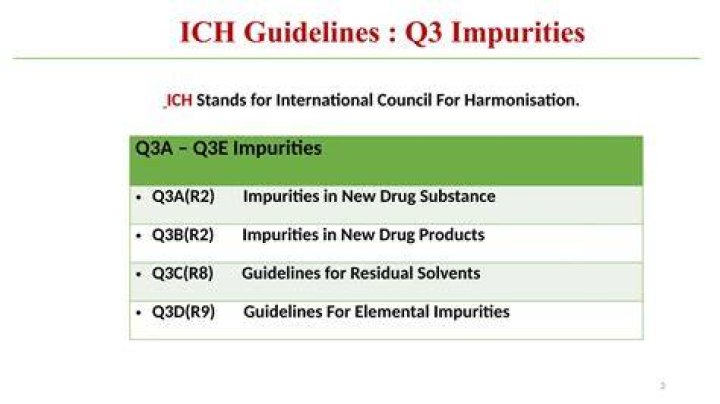 ICH Guidelines : Q3 Impurities

ICH Stands for International Council For Harmonisation.

| Q3A – Q3E Impurities |
|---|
| • Q3A(R2) Impurities in New Drug Substance |
| • Q3B(R2) Impurities in New Drug Products |
| • Q3C(R8) Guidelines for Residual Solvents |
| • Q3D(R9) Guidelines For Elemental Impurities |

3